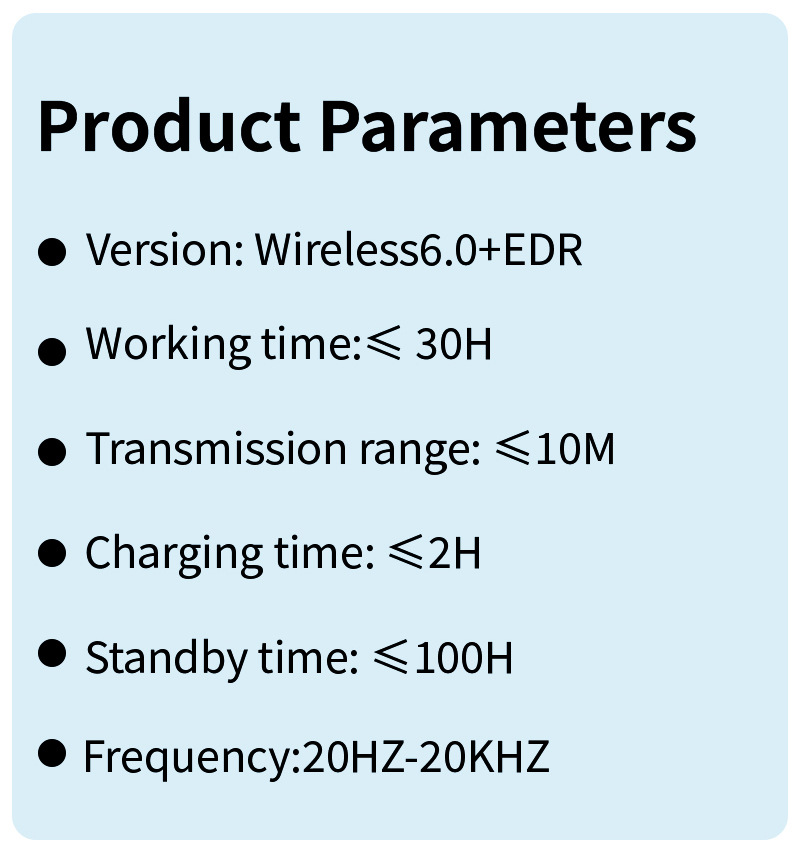 Product Parameters

● Version: Wireless6.0+EDR

● Working time:⩽ 30H

● Transmission range: ⩽10M

● Charging time: ⩽2H

● Standby time: ⩽100H

● Frequency:20HZ-20KHZ